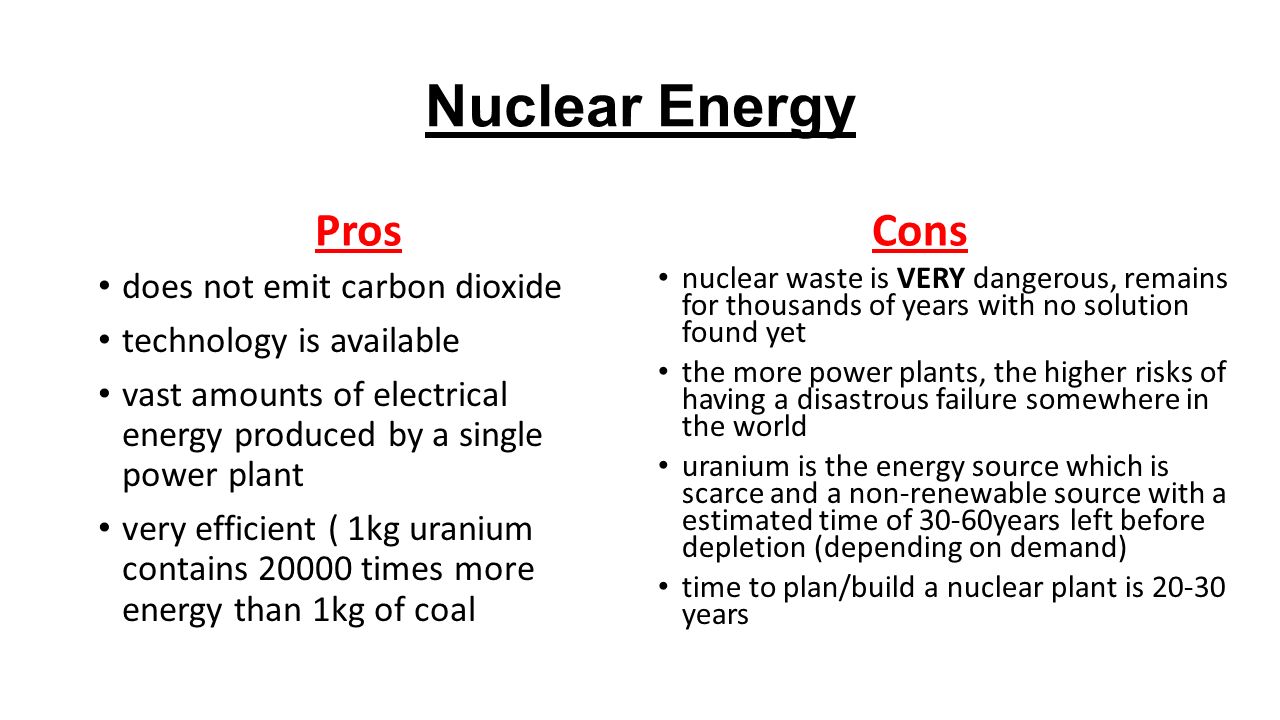 Nuclear Energy

Pros

• does not emit carbon dioxide
• technology is available
• vast amounts of electrical energy produced by a single power plant
• very efficient ( 1kg uranium contains 20000 times more energy than 1kg of coal

Cons

• nuclear waste is VERY dangerous, remains for thousands of years with no solution found yet
• the more power plants, the higher risks of having a disastrous failure somewhere in the world
• uranium is the energy source which is scarce and a non-renewable source with a estimated time of 30-60years left before depletion (depending on demand)
• time to plan/build a nuclear plant is 20-30 years